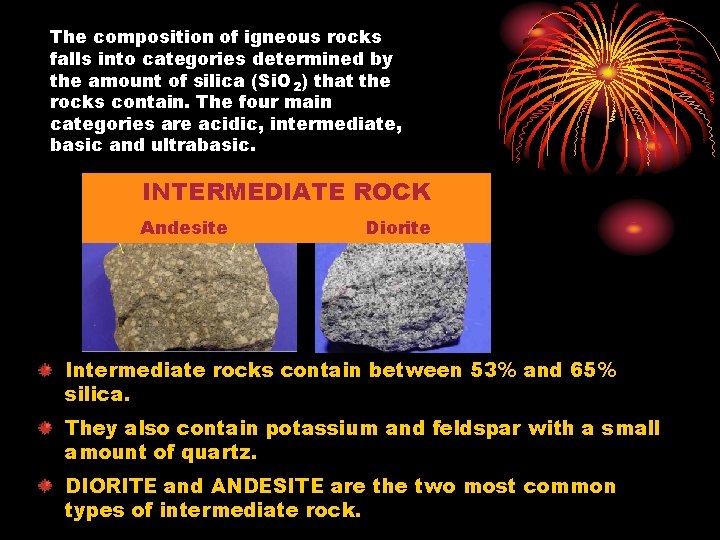 The composition of igneous rocks falls into categories determined by the amount of silica ($SiO_2$) that the rocks contain. The four main categories are acidic, intermediate, basic and ultrabasic.

INTERMEDIATE ROCK

Andesite

Diorite

Intermediate rocks contain between 53% and 65% silica.

They also contain potassium and feldspar with a small amount of quartz.

DIORITE and ANDESITE are the two most common types of intermediate rock.